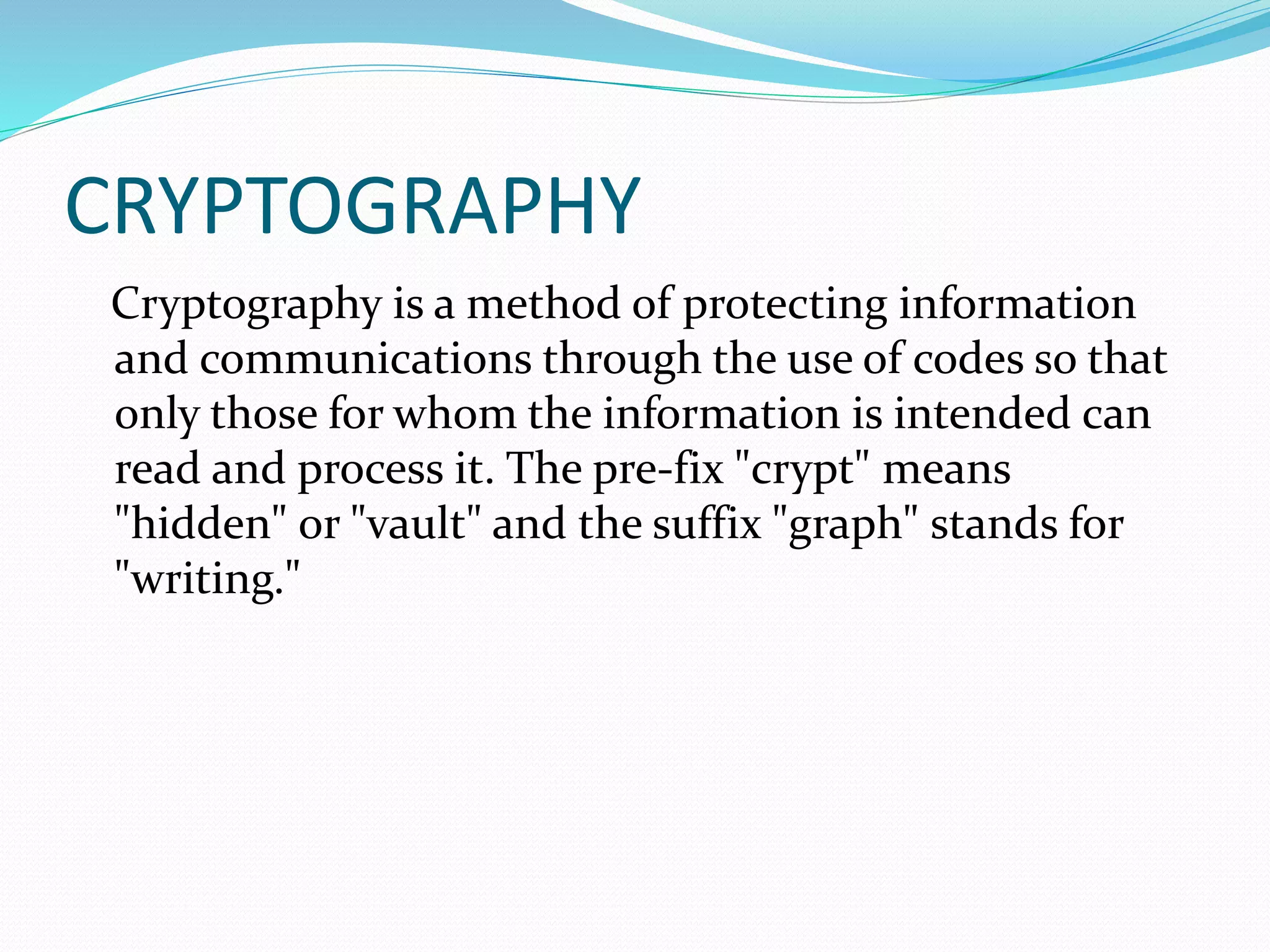 CRYPTOGRAPHY

Cryptography is a method of protecting information and communications through the use of codes so that only those for whom the information is intended can read and process it. The pre-fix "crypt" means "hidden" or "vault" and the suffix "graph" stands for "writing."